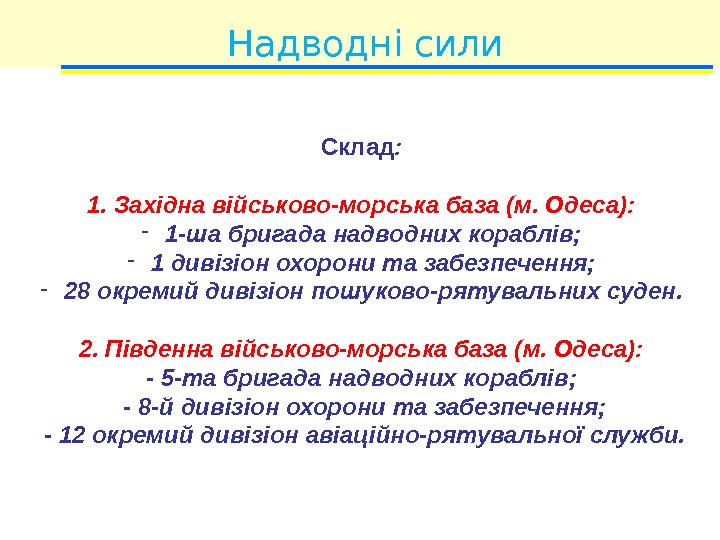 Надводні сили

Склад:

1. Західна військово-морська база (м. Одеса):
- 1-ша бригада надводних кораблів;
- 1 дивізіон охорони та забезпечення;
- 28 окремий дивізіон пошуково-рятувальних суден.

2. Південна військово-морська база (м. Одеса):
- 5-та бригада надводних кораблів;
- 8-й дивізіон охорони та забезпечення;
- 12 окремий дивізіон авіаційно-рятувальної служби.